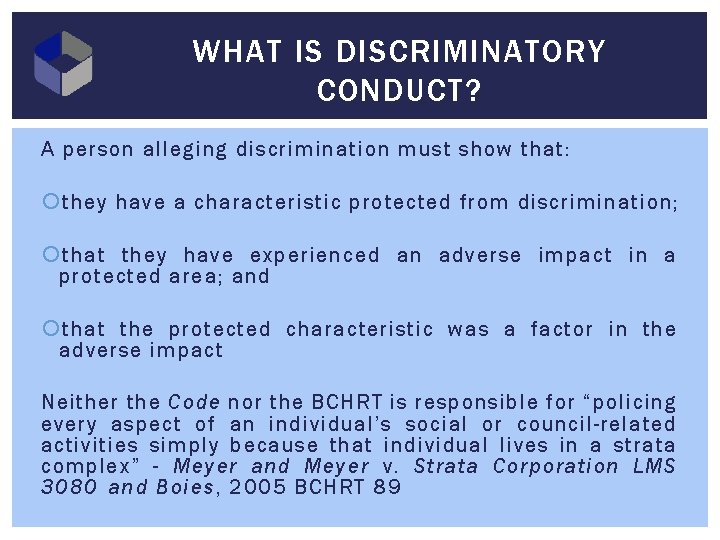 WHAT IS DISCRIMINATORY CONDUCT?

A person alleging discrimination must show that:

they have a characteristic protected from discrimination;

that they have experienced an adverse impact in a protected area; and

that the protected characteristic was a factor in the adverse impact

Neither the Code nor the BCHRT is responsible for “policing every aspect of an individual’s social or council-related activities simply because that individual lives in a strata complex” - Meyer and Meyer v. Strata Corporation LMS 3080 and Boies, 2005 BCHRT 89